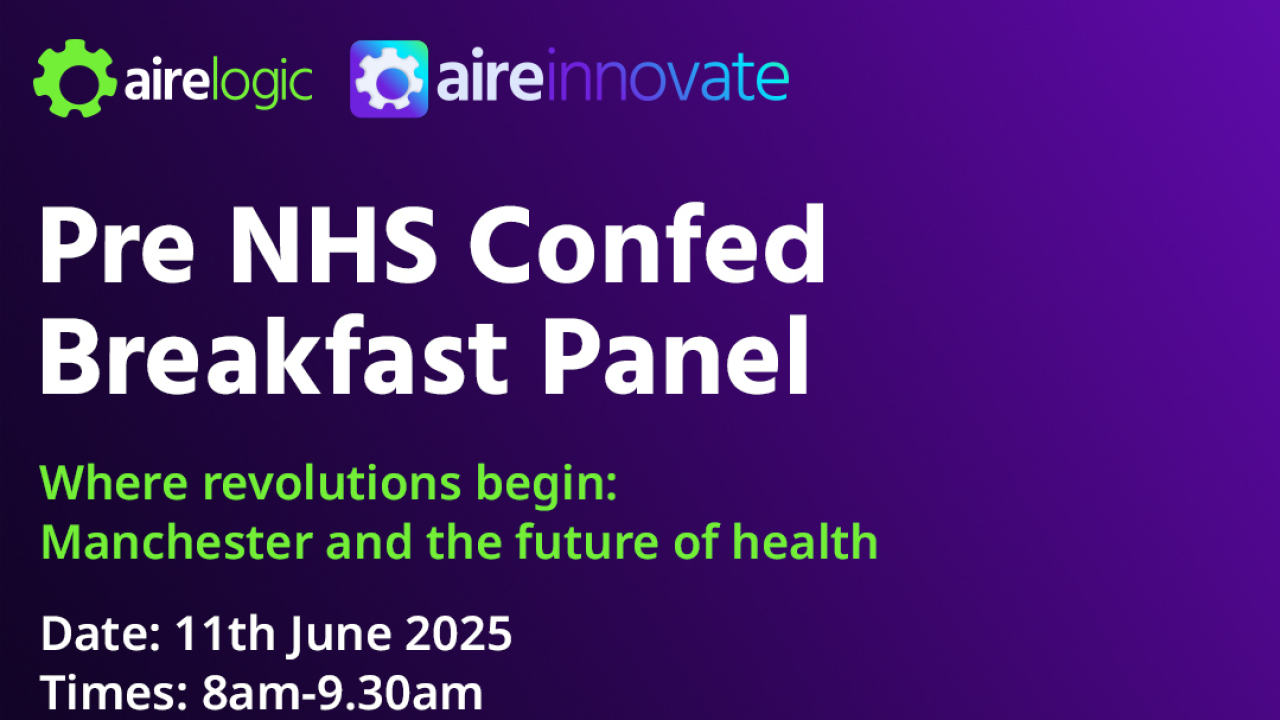 airelogic aireinnovate

Pre NHS Confed Breakfast Panel

Where revolutions begin: Manchester and the future of health

Date: 11th June 2025
Times: 8am-9.30am